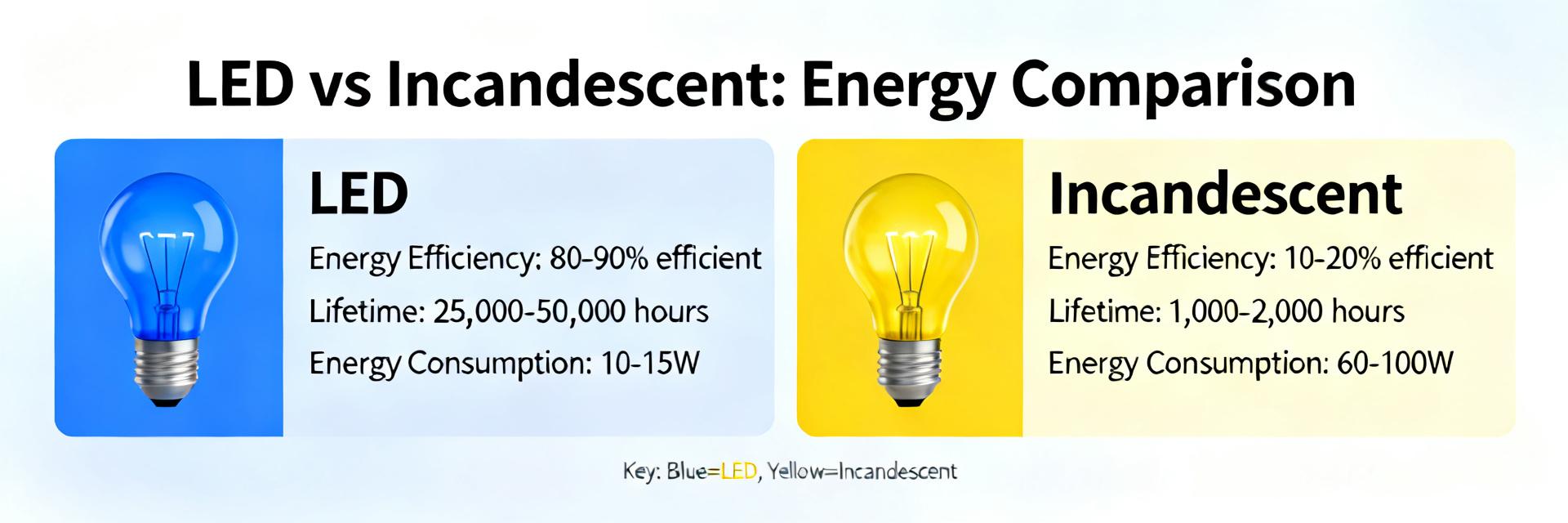 LED vs Incandescent: Energy Comparison

LED

Energy Efficiency: 80-90% efficient

Lifetime: 25,000-50,000 hours

Energy Consumption: 10-15W

Incandescent

Energy Efficiency: 10-20% efficient

Lifetime: 1,000-2,000 hours

Energy Consumption: 60-100W

Key: Blue=LED, Yellow=Incandescent